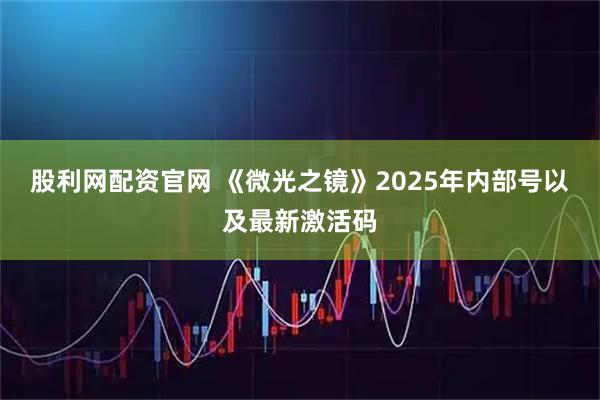 股利网配资官网 《微光之镜》2025年内部号以及最新激活码